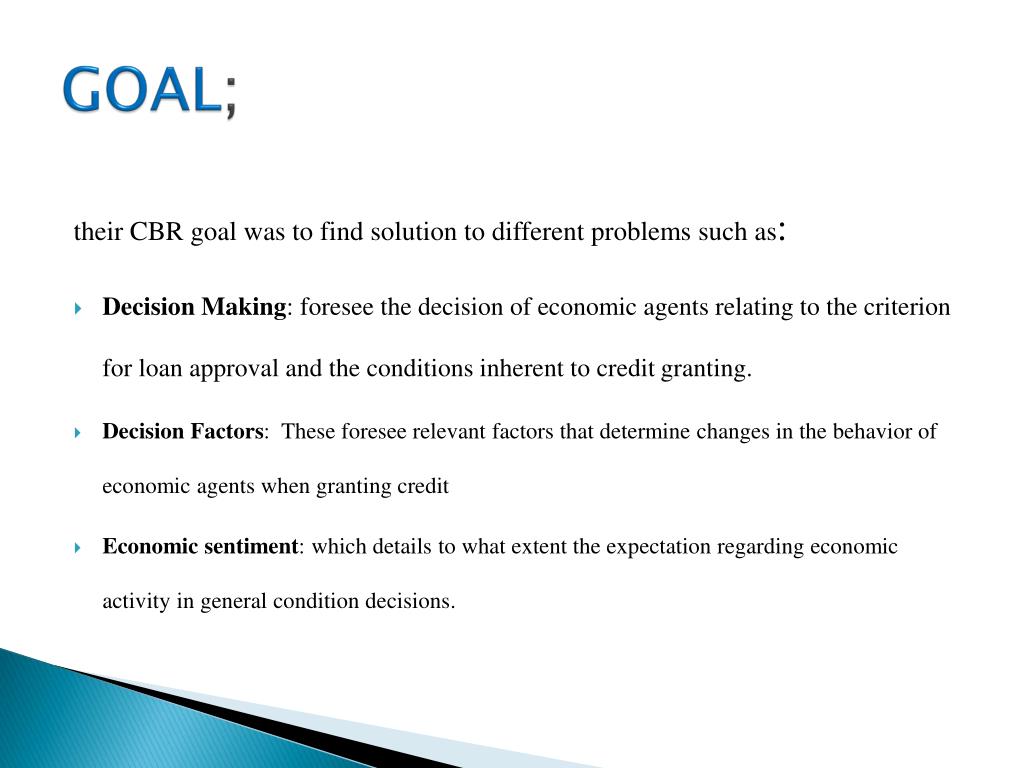 GOAL;

their CBR goal was to find solution to different problems such as:

Decision Making: foresee the decision of economic agents relating to the criterion for loan approval and the conditions inherent to credit granting.

Decision Factors: These foresee relevant factors that determine changes in the behavior of economic agents when granting credit

Economic sentiment: which details to what extent the expectation regarding economic activity in general condition decisions.